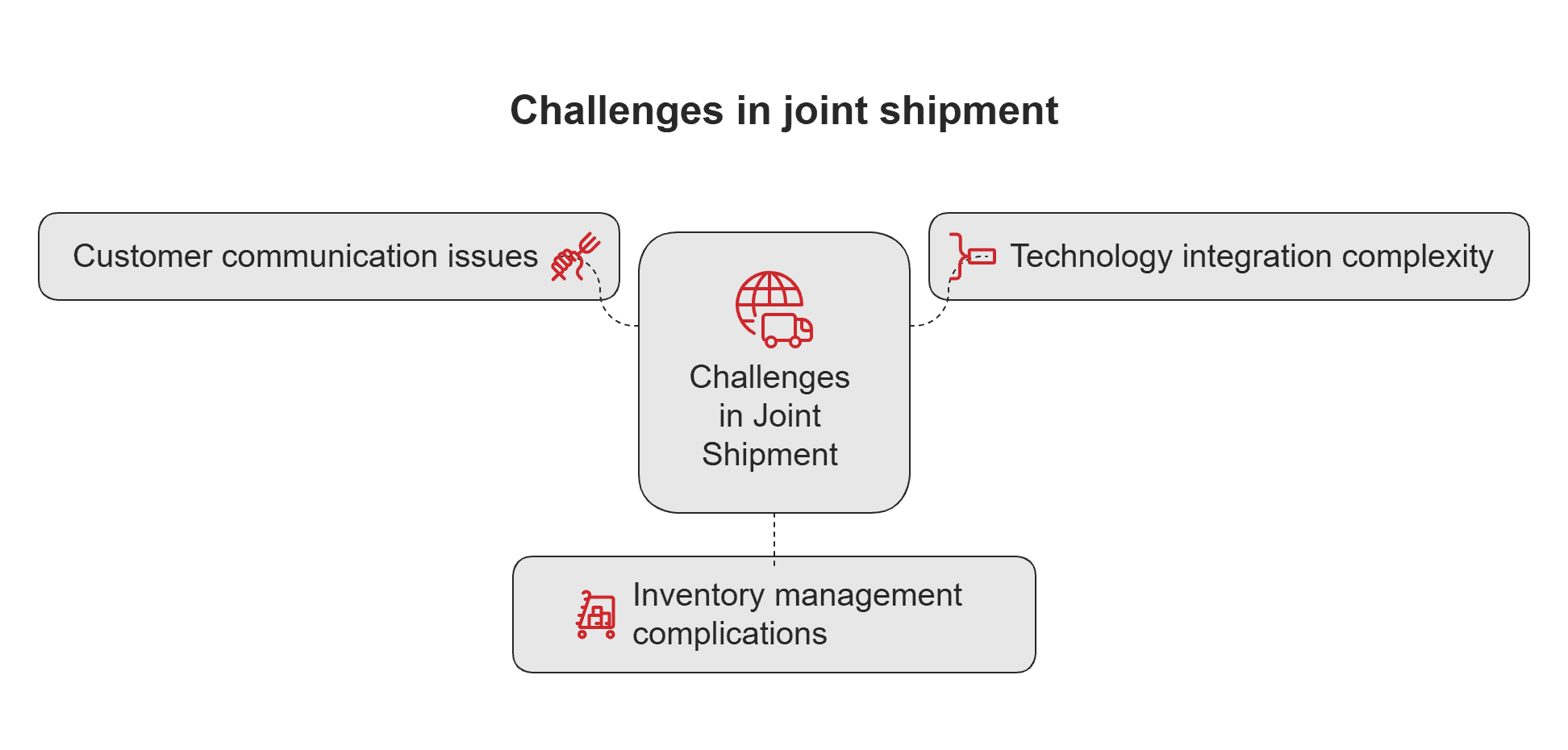 Challenges in joint shipment

Customer communication issues

Challenges in Joint Shipment

Technology integration complexity

Inventory management complications